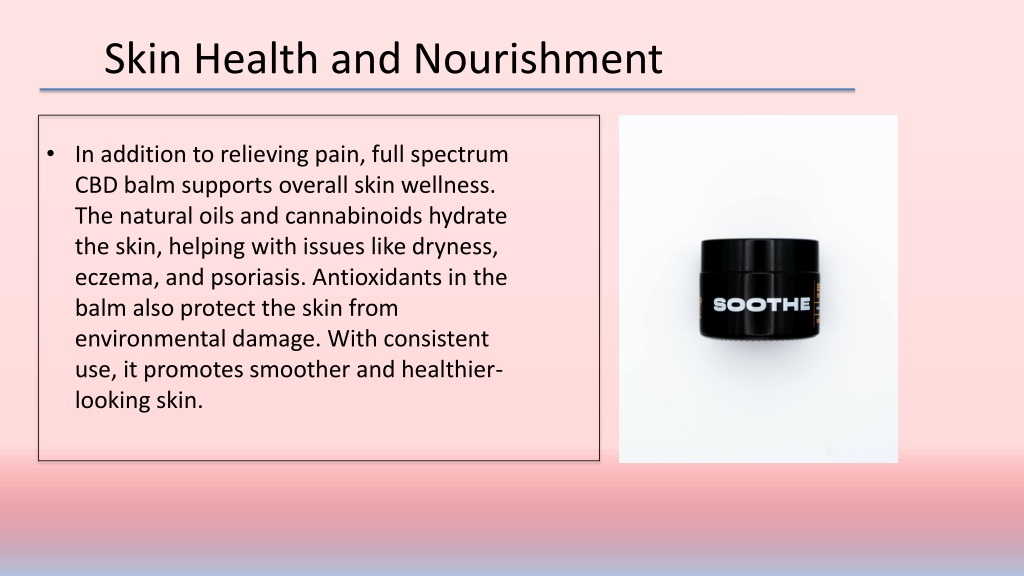 Skin Health and Nourishment

• In addition to relieving pain, full spectrum CBD balm supports overall skin wellness. The natural oils and cannabinoids hydrate the skin, helping with issues like dryness, eczema, and psoriasis. Antioxidants in the balm also protect the skin from environmental damage. With consistent use, it promotes smoother and healthier-looking skin.

SOOTHE